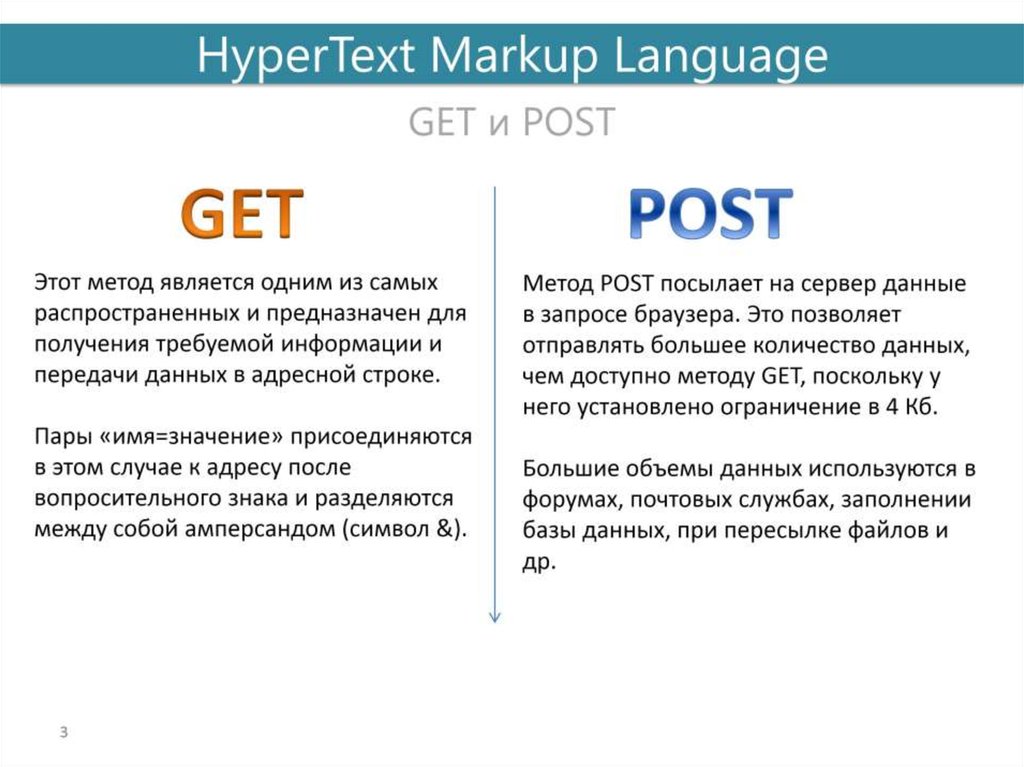 HyperText Markup Language

GET и POST

GET

Этот метод является одним из самых распространенных и предназначен для получения требуемой информации и передачи данных в адресной строке.

Пары «имя=значение» присоединяются в этом случае к адресу после вопросительного знака и разделяются между собой амперсандом (символ &).

POST

Метод POST посылает на сервер данные в запросе браузера. Это позволяет отправлять большее количество данных, чем доступно методу GET, поскольку у него установлено ограничение в 4 Кб.

Большие объемы данных используются в форумах, почтовых службах, заполнении базы данных, при пересылке файлов и др.

3